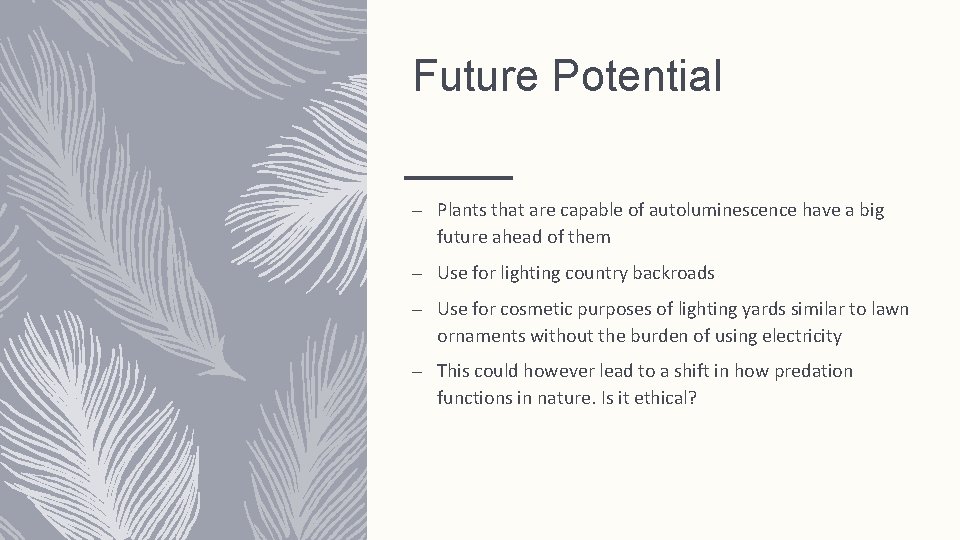 Future Potential

– Plants that are capable of autoluminescence have a big future ahead of them

– Use for lighting country backroads

– Use for cosmetic purposes of lighting yards similar to lawn ornaments without the burden of using electricity

– This could however lead to a shift in how predation functions in nature. Is it ethical?